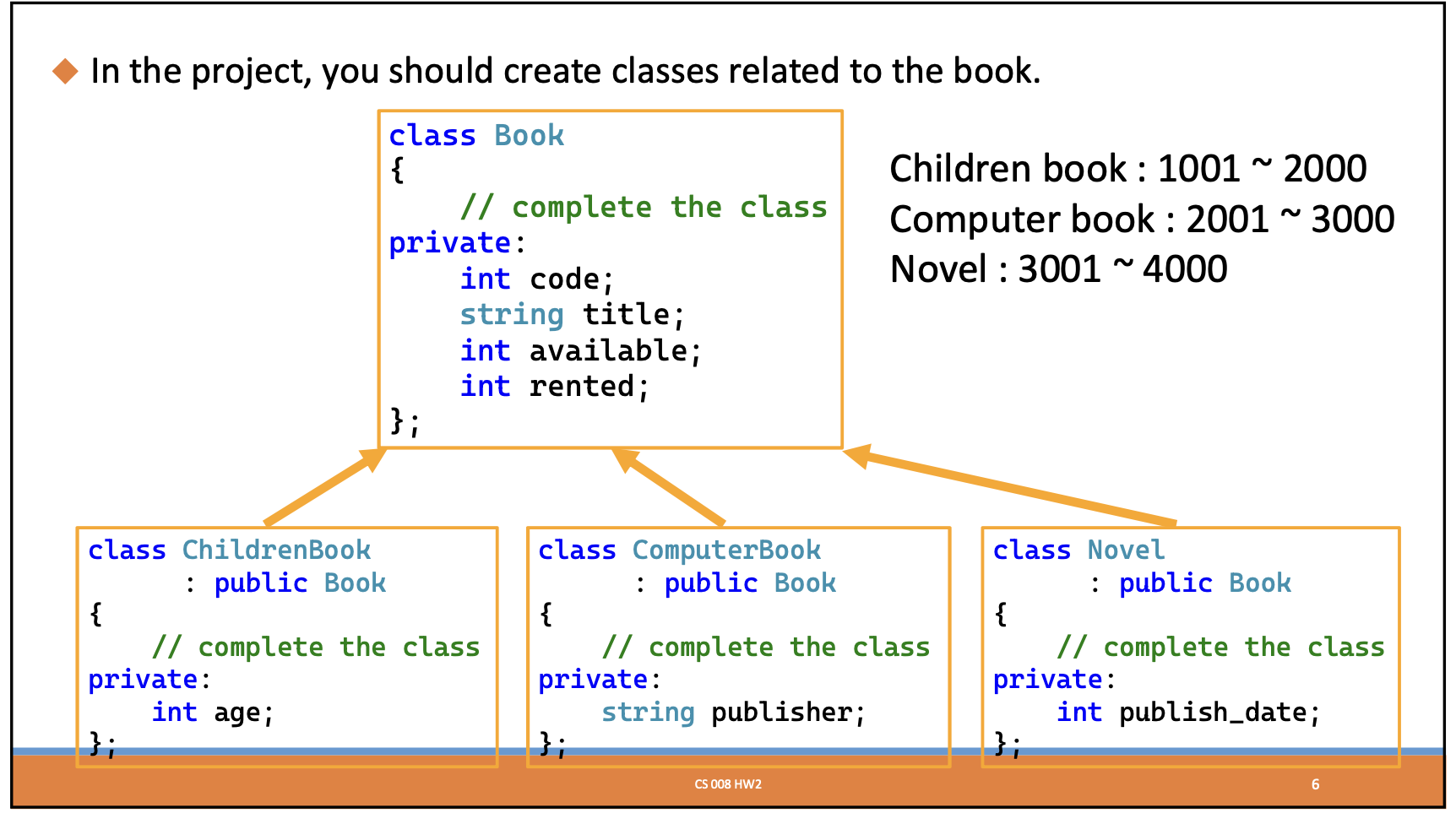 In the project, you should create classes related to the book.

class Book
{
    // complete the class
private:
    int code;
    string title;
    int available;
    int rented;
};

Children book : 1001 ~ 2000
Computer book : 2001 ~ 3000
Novel : 3001 ~ 4000

class ChildrenBook
    : public Book
{
    // complete the class
private:
    int age;
};

class ComputerBook
    : public Book
{
    // complete the class
private:
    string publisher;
};

class Novel
    : public Book
{
    // complete the class
private:
    int publish_date;
};

CS 008 HW2

6